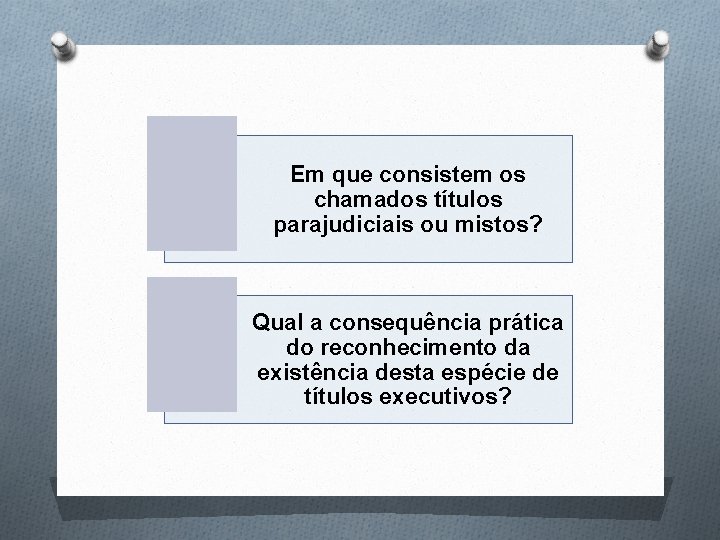 Em que consistem os chamados títulos parajudiciais ou mistos?

Qual a consequência prática do reconhecimento da existência desta espécie de títulos executivos?